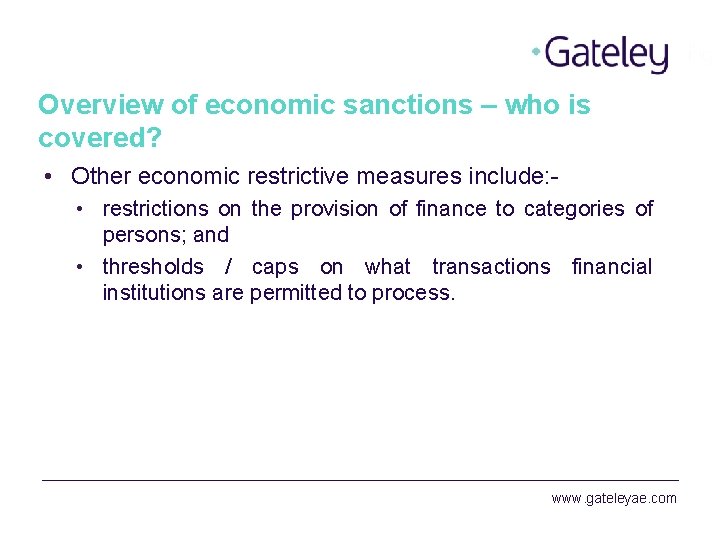 Gateley

Overview of economic sanctions – who is covered?

• Other economic restrictive measures include:-
  • restrictions on the provision of finance to categories of persons; and
  • thresholds / caps on what transactions financial institutions are permitted to process.

www.gateleyae.com